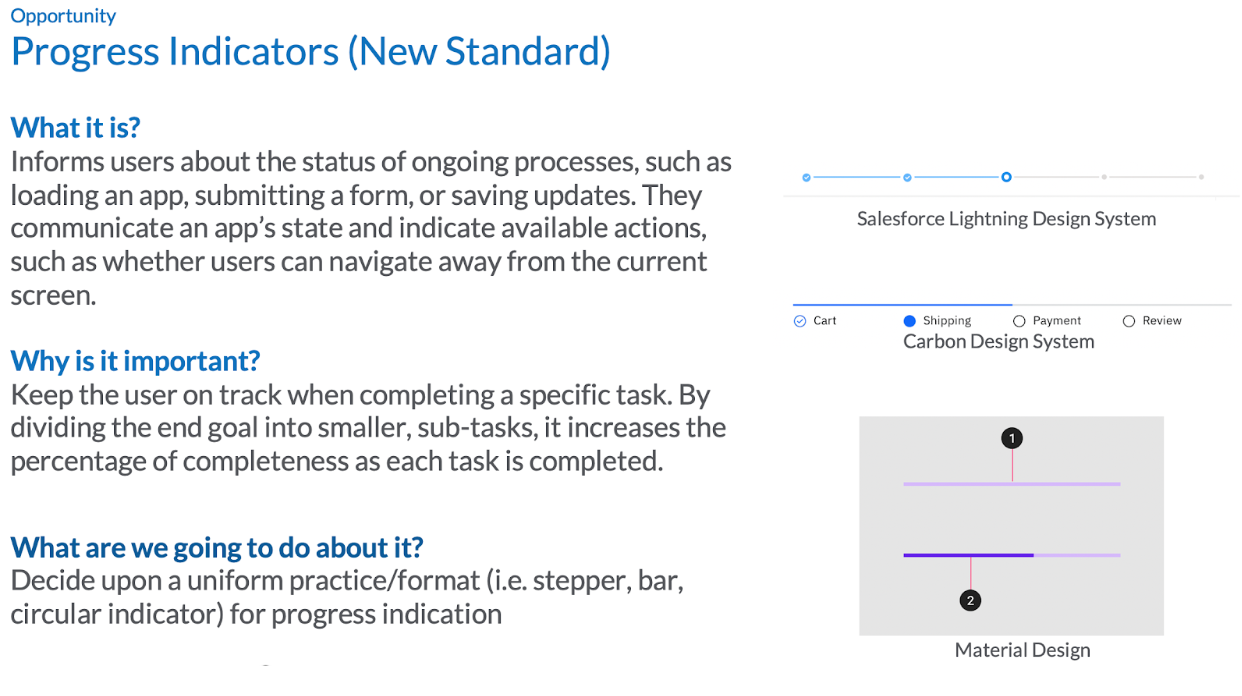 Opportunity
Progress Indicators (New Standard)

What it is?
Informs users about the status of ongoing processes, such as loading an app, submitting a form, or saving updates. They communicate an app's state and indicate available actions, such as whether users can navigate away from the current screen.

Why is it important?
Keep the user on track when completing a specific task. By dividing the end goal into smaller, sub-tasks, it increases the percentage of completeness as each task is completed.

What are we going to do about it?
Decide upon a uniform practice/format (i.e. stepper, bar, circular indicator) for progress indication

Salesforce Lightning Design System

Cart
Shipping
Payment
Review
Carbon Design System

1
2
Material Design